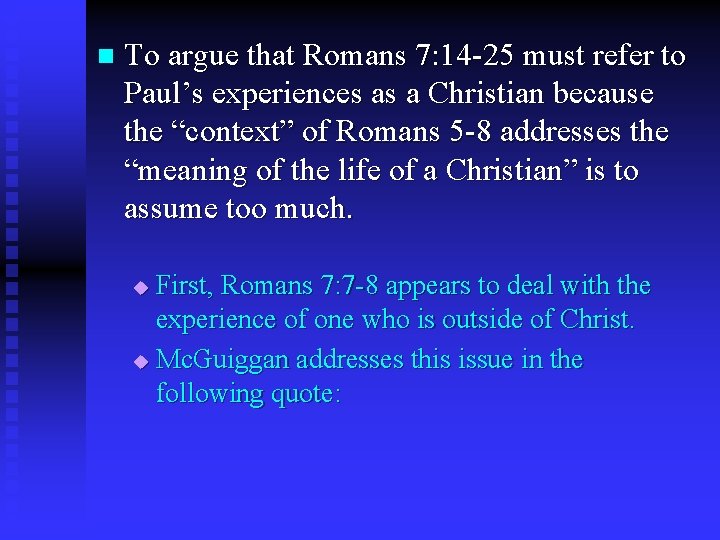 To argue that Romans 7:14-25 must refer to Paul’s experiences as a Christian because the “context” of Romans 5-8 addresses the “meaning of the life of a Christian” is to assume too much.

First, Romans 7:7-8 appears to deal with the experience of one who is outside of Christ.

McGuiggan addresses this issue in the following quote: